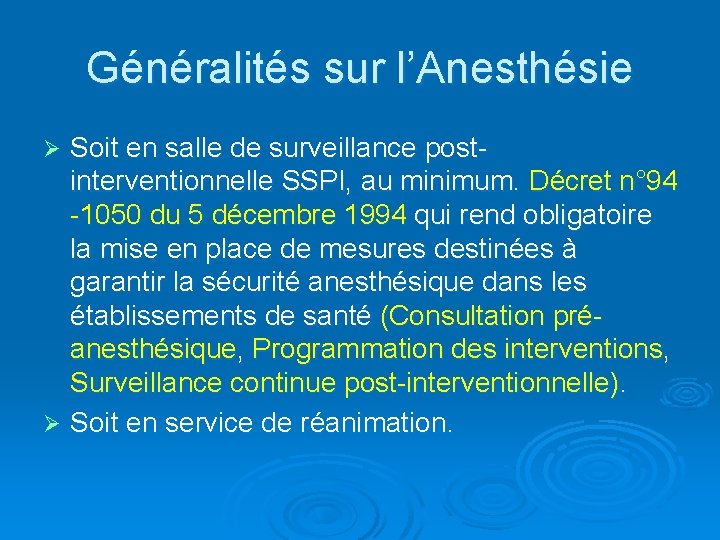 Généralités sur l'Anesthésie

➢ Soit en salle de surveillance post-interventionnelle SSPI, au minimum. Décret n°94 -1050 du 5 décembre 1994 qui rend obligatoire la mise en place de mesures destinées à garantir la sécurité anesthésique dans les établissements de santé (Consultation pré-anesthésique, Programmation des interventions, Surveillance continue post-interventionnelle).

➢ Soit en service de réanimation.